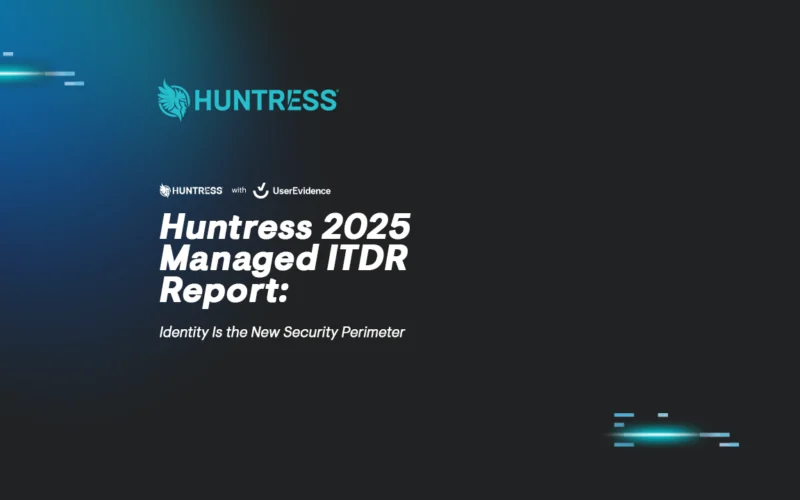 HUNTRESS

HUNTRESS with UserEvidence

Huntress 2025 Managed ITDR Report:

Identity Is the New Security Perimeter